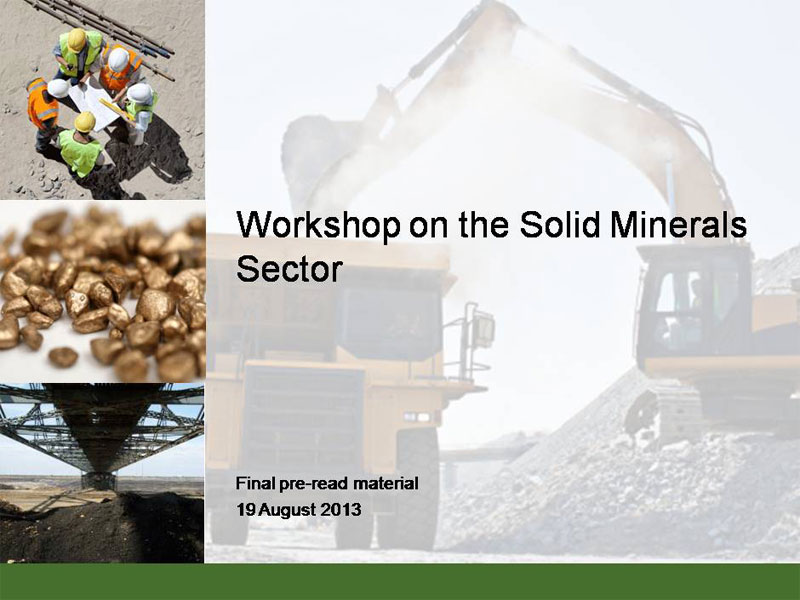 Workshop on the Solid Minerals Sector

Final pre-read material
19 August 2013